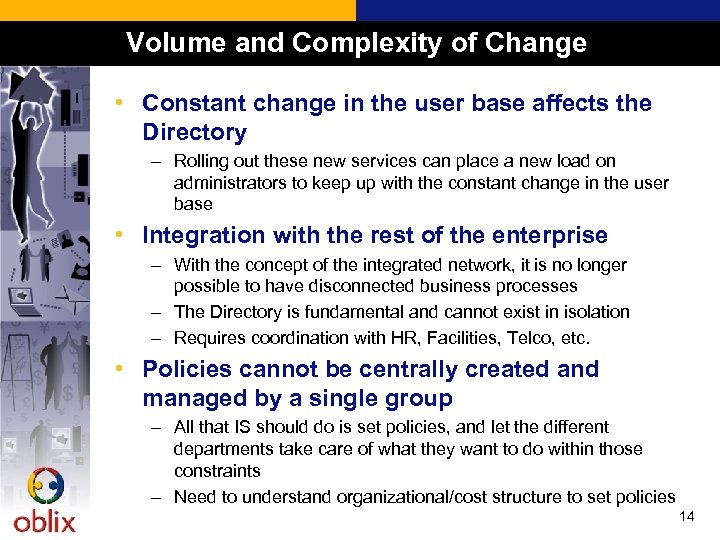 Volume and Complexity of Change

• Constant change in the user base affects the Directory

– Rolling out these new services can place a new load on administrators to keep up with the constant change in the user base

• Integration with the rest of the enterprise

– With the concept of the integrated network, it is no longer possible to have disconnected business processes

– The Directory is fundamental and cannot exist in isolation

– Requires coordination with HR, Facilities, Telco, etc.

• Policies cannot be centrally created and managed by a single group

– All that IS should do is set policies, and let the different departments take care of what they want to do within those constraints

– Need to understand organizational/cost structure to set policies

oblix

14